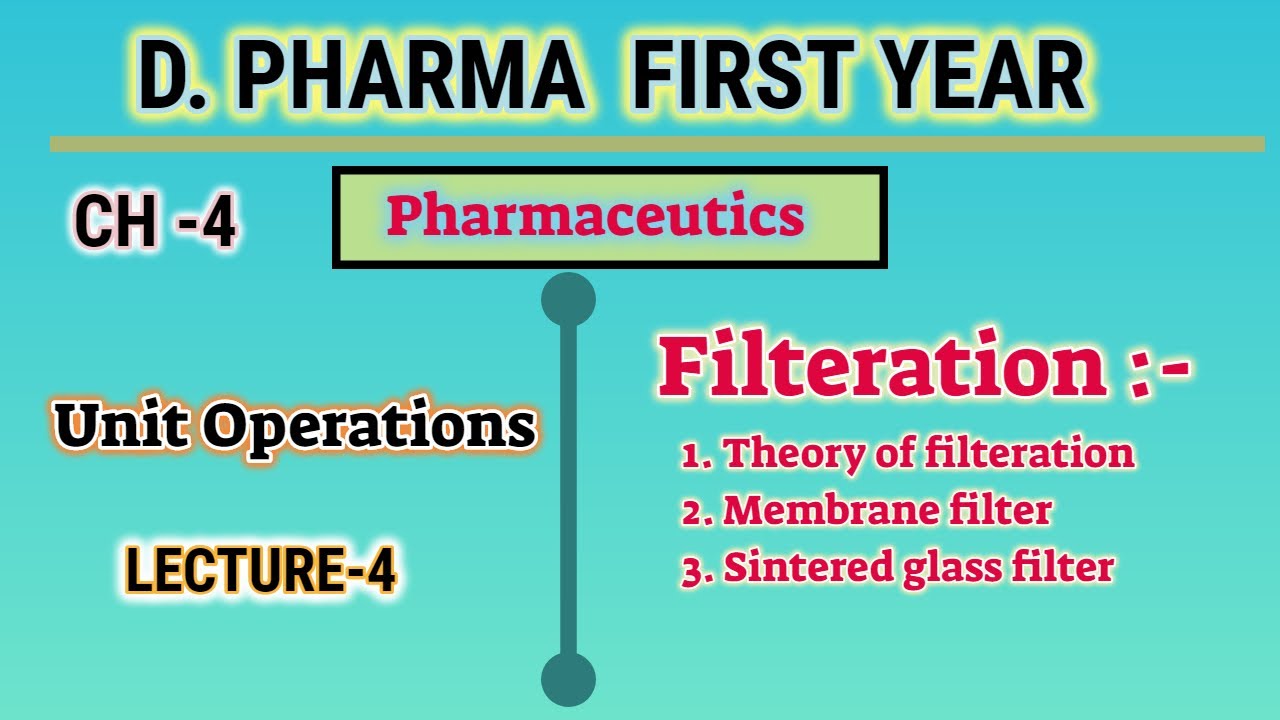 D. PHARMA FIRST YEAR

CH -4

Pharmaceutics

Unit Operations

LECTURE-4

Filteration :-

1. Theory of filteration
2. Membrane filter
3. Sintered glass filter